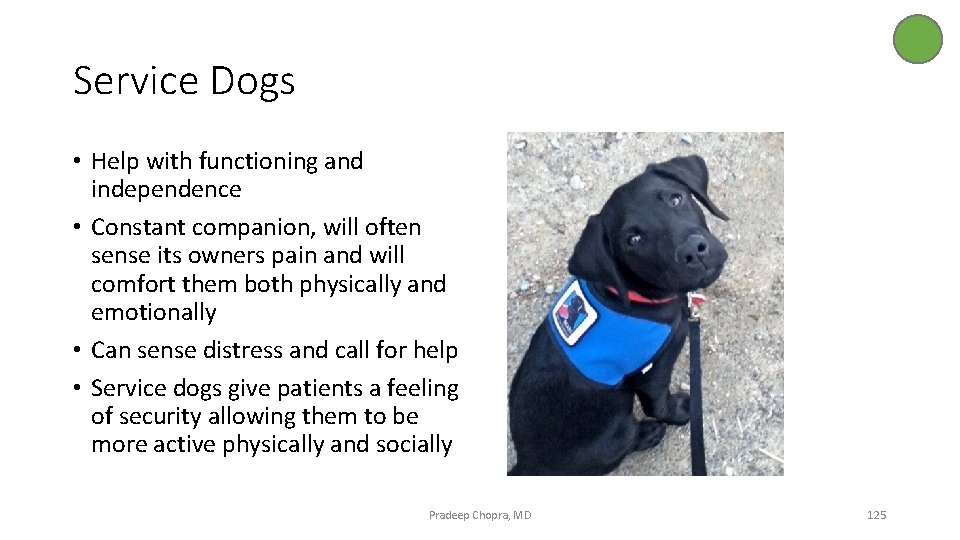 Service Dogs

• Help with functioning and independence
• Constant companion, will often sense its owners pain and will comfort them both physically and emotionally
• Can sense distress and call for help
• Service dogs give patients a feeling of security allowing them to be more active physically and socially

Pradeep Chopra, MD

125